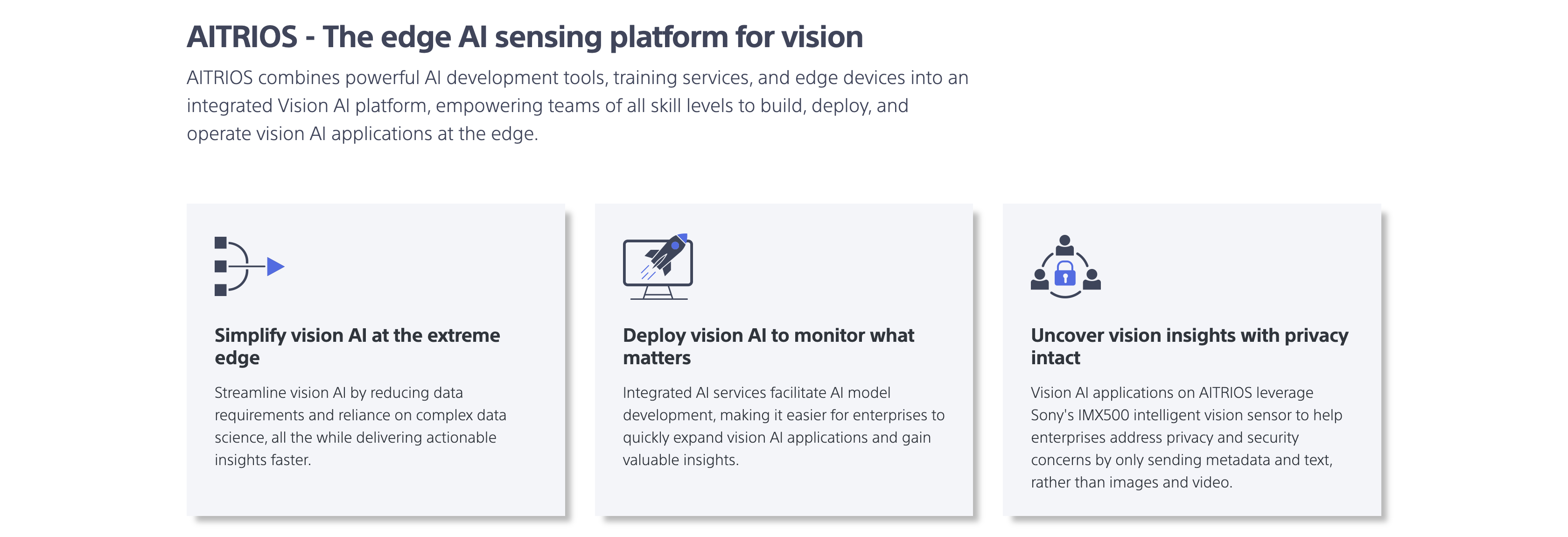 AITRIOS - The edge AI sensing platform for vision

AITRIOS combines powerful AI development tools, training services, and edge devices into an integrated Vision AI platform, empowering teams of all skill levels to build, deploy, and operate vision AI applications at the edge.

Simplify vision AI at the extreme edge

Streamline vision AI by reducing data requirements and reliance on complex data science, all the while delivering actionable insights faster.

Deploy vision AI to monitor what matters

Integrated AI services facilitate AI model development, making it easier for enterprises to quickly expand vision AI applications and gain valuable insights.

Uncover vision insights with privacy intact

Vision AI applications on AITRIOS leverage Sony's IMX500 intelligent vision sensor to help enterprises address privacy and security concerns by only sending metadata and text, rather than images and video.